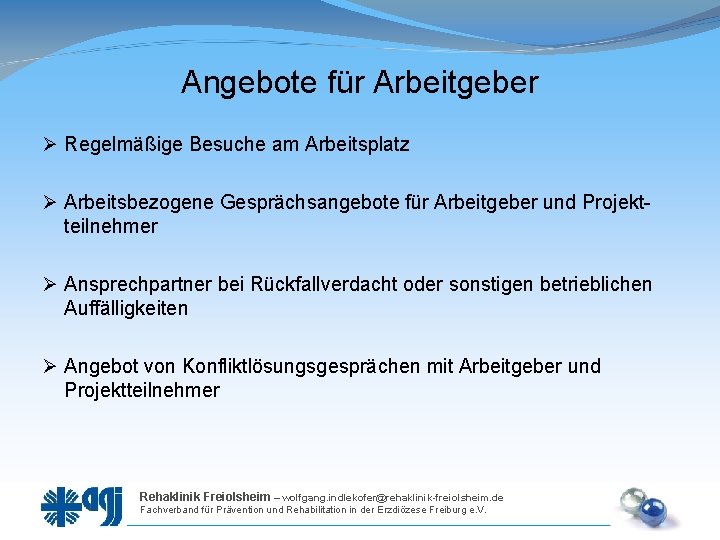 Angebote für Arbeitgeber

➢ Regelmäßige Besuche am Arbeitsplatz

➢ Arbeitsbezogene Gesprächsangebote für Arbeitgeber und Projektteilnehmer

➢ Ansprechpartner bei Rückfallverdacht oder sonstigen betrieblichen Auffälligkeiten

➢ Angebot von Konfliktlösungsgesprächen mit Arbeitgeber und Projektteilnehmer

agj

Rehaklinik Freiolsheim – wolfgang.indlekofer@rehaklinik-freiolsheim.de
Fachverband für Prävention und Rehabilitation in der Erzdiözese Freiburg e.V.